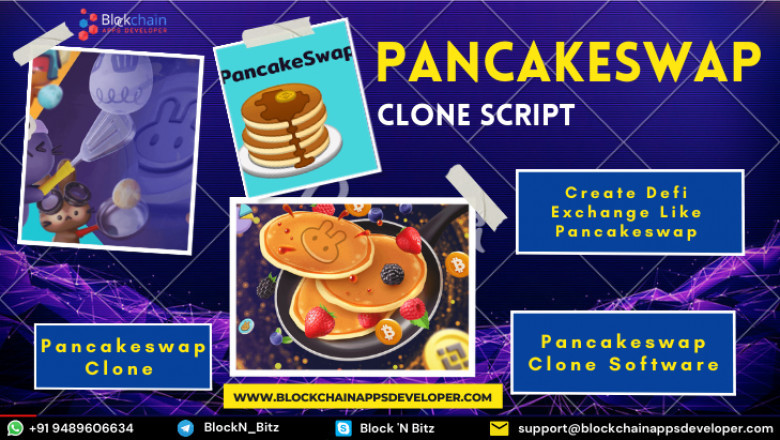 Blockchain
APPS DEVELOPER

PancakeSwap

PANCAKESWAP
CLONE SCRIPT

Create Defi Exchange Like Pancakeswap

Pancakeswap Clone

Pancakeswap Clone Software

WWW.BLOCKCHAINAPPSDEVELOPER.COM

+91 9489606634 BlockN_Bitz Block 'N Bitz support@blockchainappsdeveloper.com